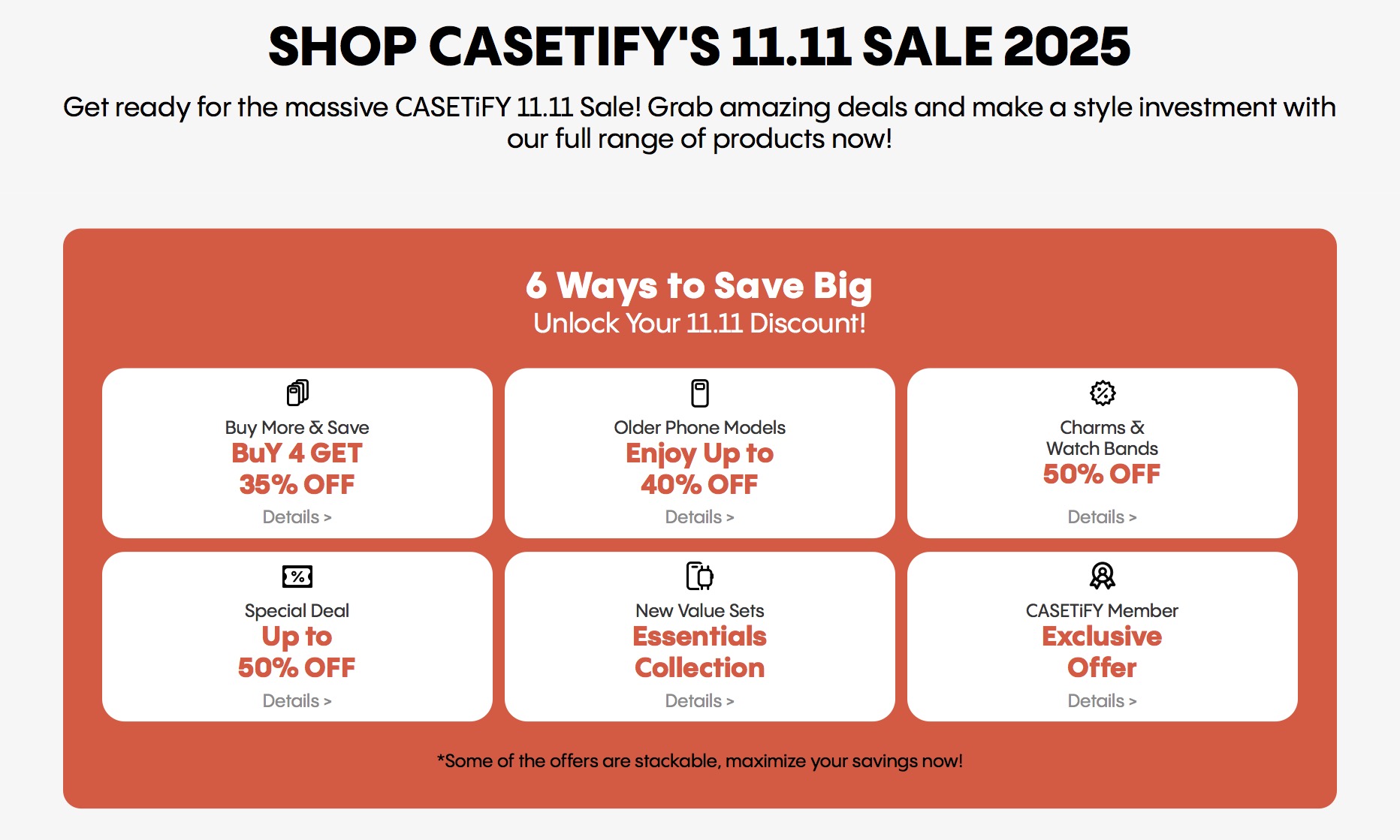 SHOP CASETIFY'S 11.11 SALE 2025

Get ready for the massive CASETiFY 11.11 Sale! Grab amazing deals and make a style investment with our full range of products now!

6 Ways to Save Big
Unlock Your 11.11 Discount!

Buy More & Save
BuY 4 GET
35% OFF
Details >

Older Phone Models
Enjoy Up to
40% OFF
Details >

Charms & Watch Bands
50% OFF
Details >

Special Deal
Up to
50% OFF
Details >

New Value Sets
Essentials
Collection
Details >

CASETiFY Member
Exclusive
Offer
Details >

*Some of the offers are stackable, maximize your savings now!